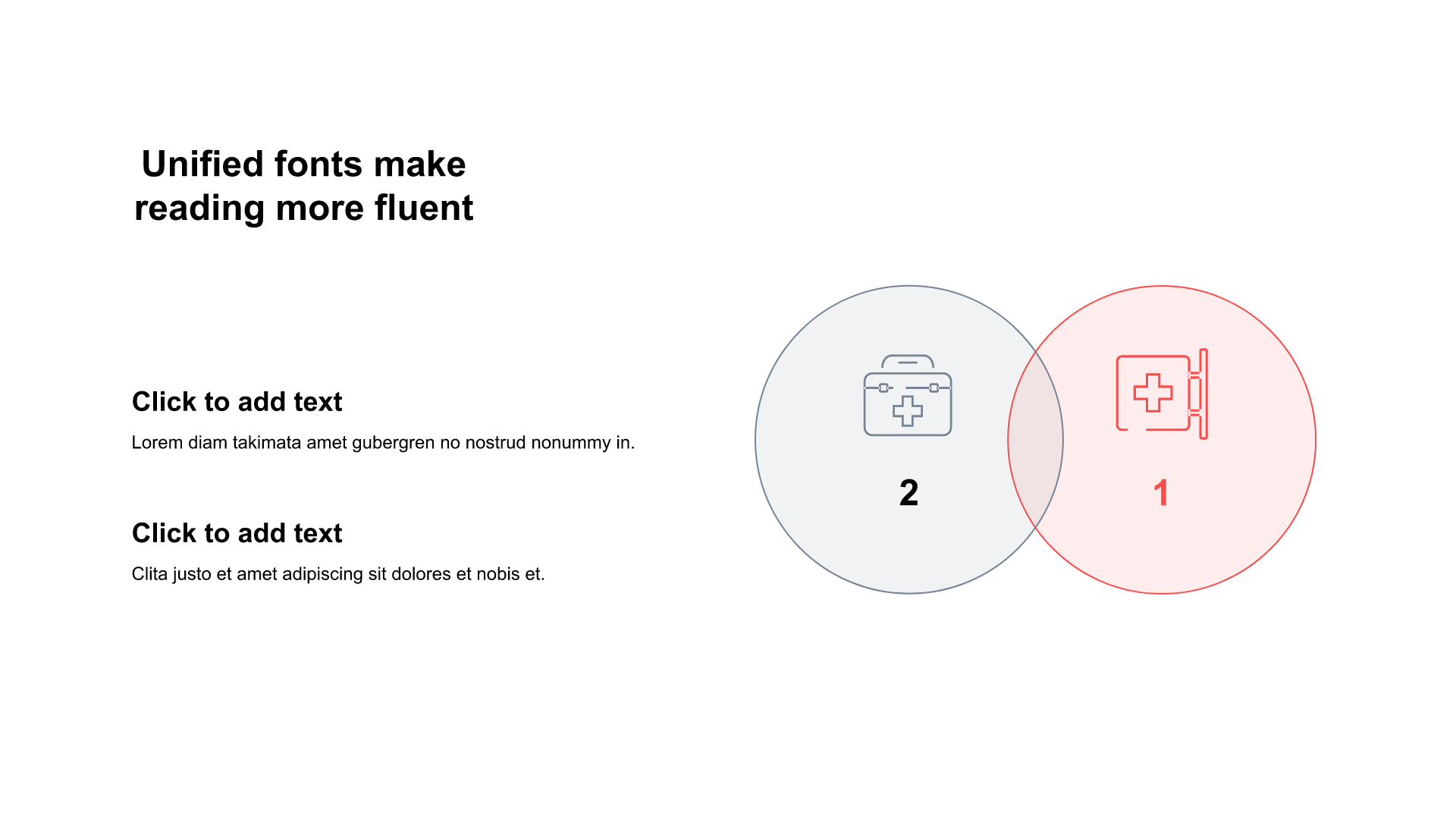 Unified fonts make reading more fluent

Click to add text

Lorem diam takimata amet gubergren no nostrud nonummy in.

Click to add text

Clita justo et amet adipiscing sit dolores et nobis et.

2

1